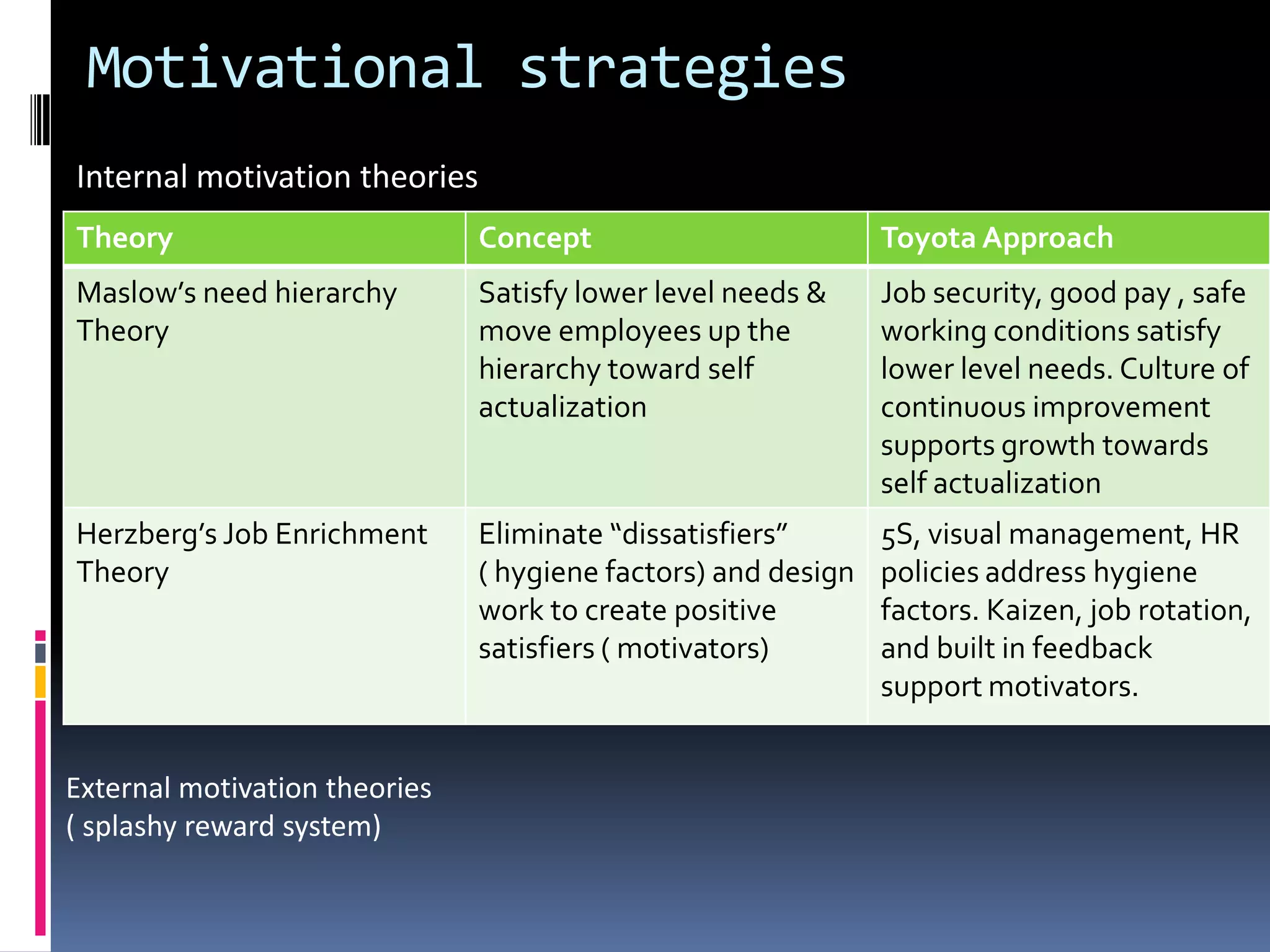 Motivational strategies

Internal motivation theories

| Theory | Concept | Toyota Approach |
|---|---|---|
| Maslow’s need hierarchy Theory | Satisfy lower level needs & move employees up the hierarchy toward self actualization | Job security, good pay , safe working conditions satisfy lower level needs. Culture of continuous improvement supports growth towards self actualization |
| Herzberg’s Job Enrichment Theory | Eliminate “dissatisfiers” ( hygiene factors) and design work to create positive satisfiers ( motivators) | 5S, visual management, HR policies address hygiene factors. Kaizen, job rotation, and built in feedback support motivators. |

External motivation theories ( splashy reward system)